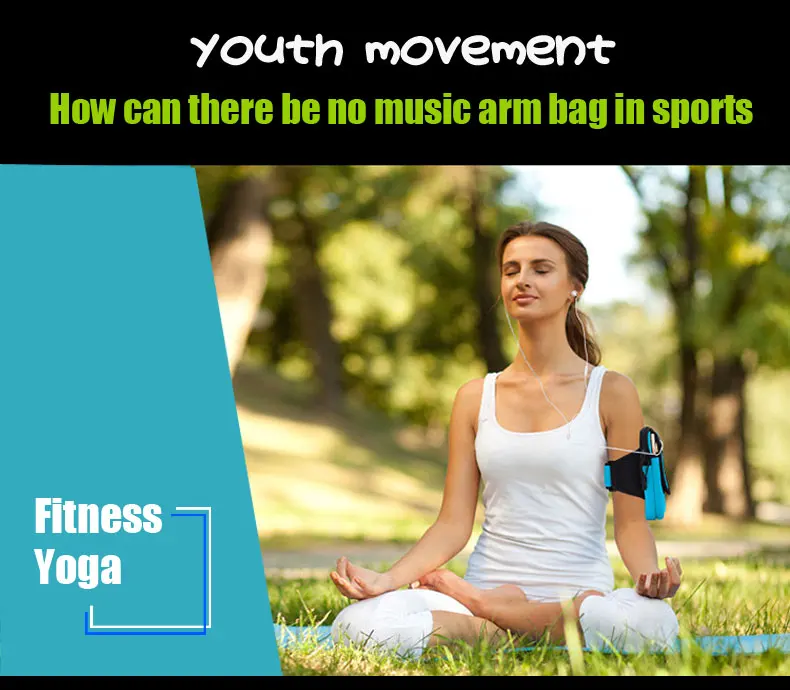 youth movement

How can there be no music arm bag in sports

Fitness
Yoga